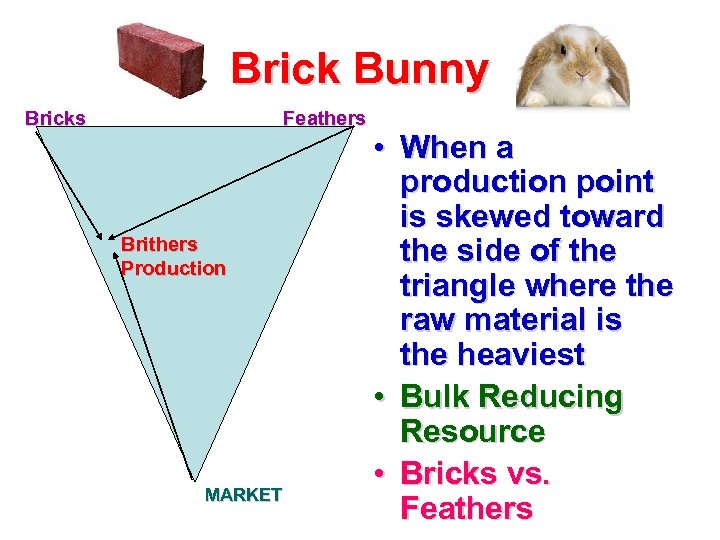 Brick Bunny

Bricks

Feathers

Brithers Production

MARKET

• When a production point is skewed toward the side of the triangle where the raw material is the heaviest

• Bulk Reducing Resource

• Bricks vs. Feathers